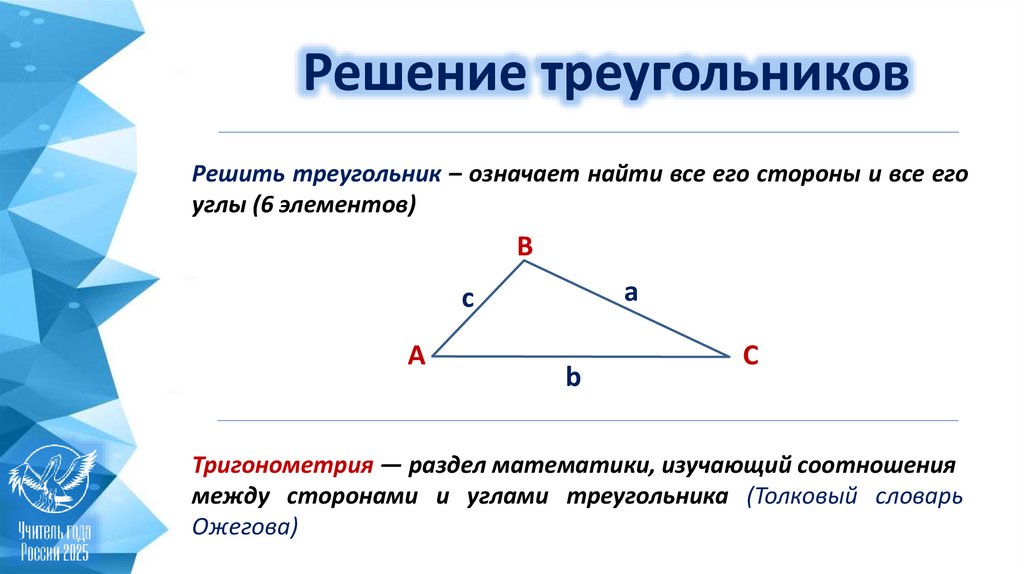 Решение треугольников

Решить треугольник – означает найти все его стороны и все его углы (6 элементов)

B
c
a
A
C
b

Тригонометрия — раздел математики, изучающий соотношения между сторонами и углами треугольника (Толковый словарь Ожегова)

Учитель года России 2025